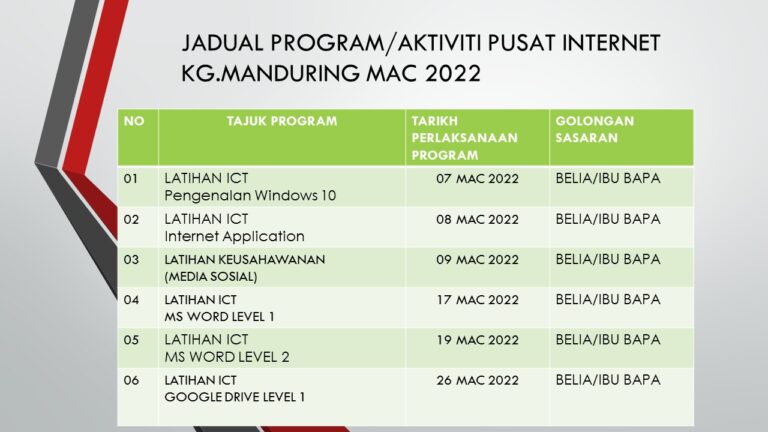 JADUAL PROGRAM/AKTIVITI PUSAT INTERNET KG.MANDURING MAC 2022

| NO | TAJUK PROGRAM | TARIKH PERLAKSANAAN PROGRAM | GOLONGAN SASARAN |
|---|---|---|---|
| 01 | LATIHAN ICT Pengenalan Windows 10 | 07 MAC 2022 | BELIA/IBU BAPA |
| 02 | LATIHAN ICT Internet Application | 08 MAC 2022 | BELIA/IBU BAPA |
| 03 | LATIHAN KEUSAHAWANAN (MEDIA SOSIAL) | 09 MAC 2022 | BELIA/IBU BAPA |
| 04 | LATIHAN ICT MS WORD LEVEL 1 | 17 MAC 2022 | BELIA/IBU BAPA |
| 05 | LATIHAN ICT MS WORD LEVEL 2 | 19 MAC 2022 | BELIA/IBU BAPA |
| 06 | LATIHAN ICT GOOGLE DRIVE LEVEL 1 | 26 MAC 2022 | BELIA/IBU BAPA |